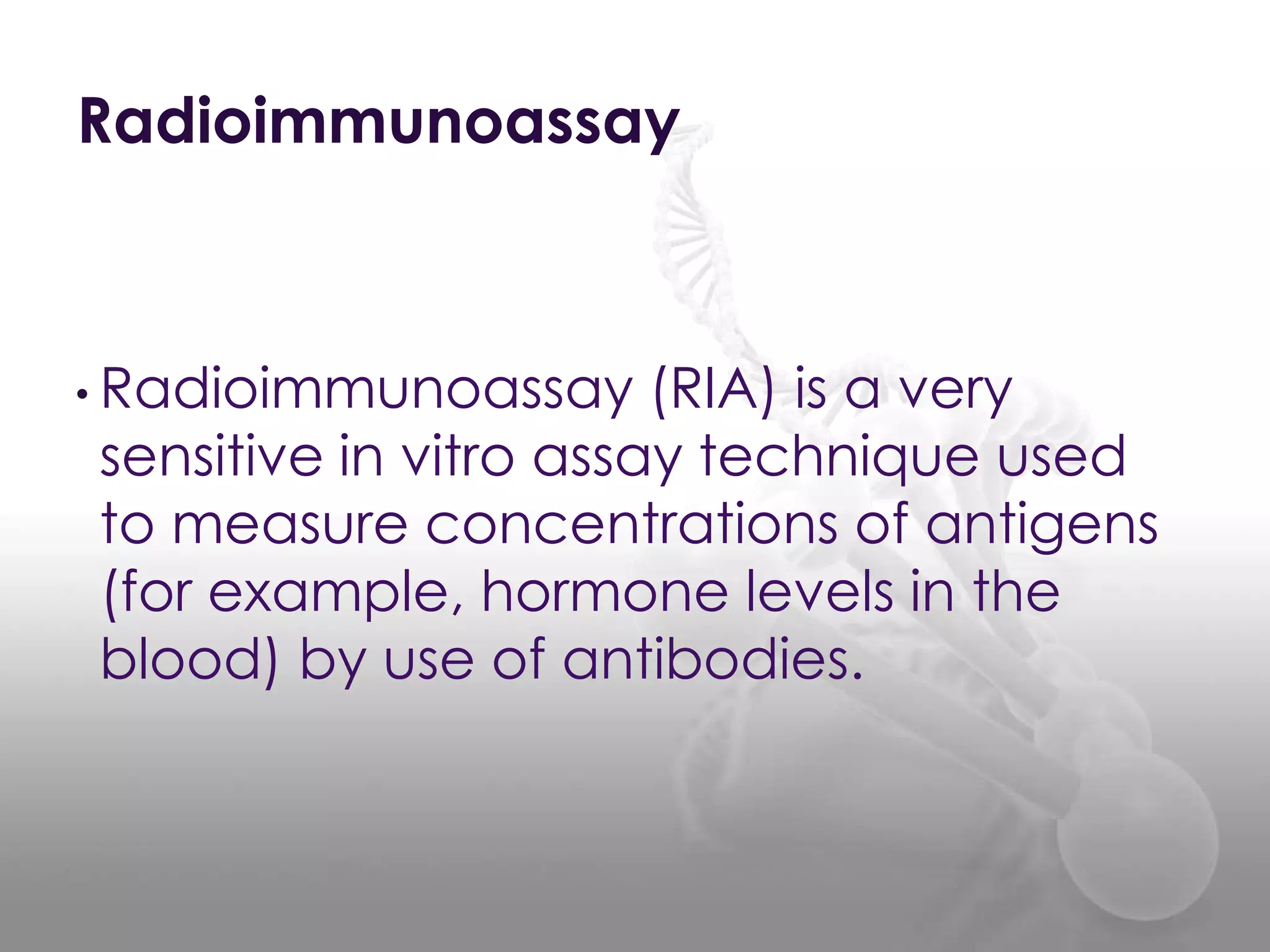 Radioimmunoassay

• Radioimmunoassay (RIA) is a very sensitive in vitro assay technique used to measure concentrations of antigens (for example, hormone levels in the blood) by use of antibodies.